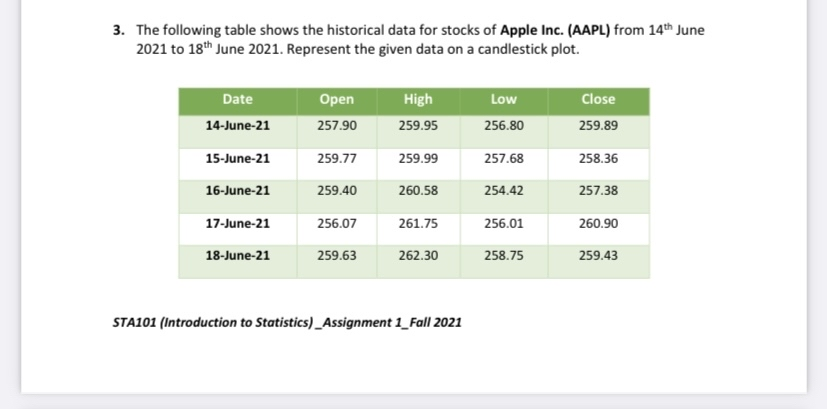 3. The following table shows the historical data for stocks of Apple Inc. (AAPL) from 14$^{th}$ June 2021 to 18$^{th}$ June 2021. Represent the given data on a candlestick plot.

| Date | Open | High | Low | Close |
|---|---|---|---|---|
| 14-June-21 | 257.90 | 259.95 | 256.80 | 259.89 |
| 15-June-21 | 259.77 | 259.99 | 257.68 | 258.36 |
| 16-June-21 | 259.40 | 260.58 | 254.42 | 257.38 |
| 17-June-21 | 256.07 | 261.75 | 256.01 | 260.90 |
| 18-June-21 | 259.63 | 262.30 | 258.75 | 259.43 |

STA101 (Introduction to Statistics)_Assignment 1_Fall 2021